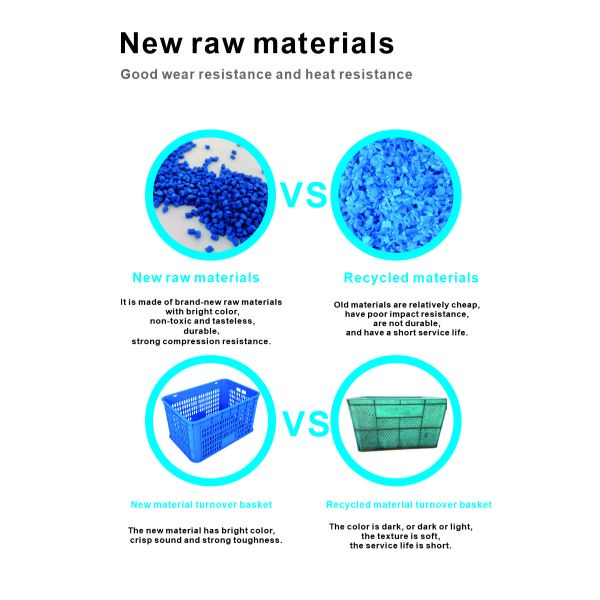 New raw materials

Good wear resistance and heat resistance

VS

New raw materials

It is made of brand-new raw materials with bright color, non-toxic and tasteless, durable, strong compression resistance.

Recycled materials

Old materials are relatively cheap, have poor impact resistance, are not durable, and have a short service life.

VS

New material turnover basket

The new material has bright color, crisp sound and strong toughness.

Recycled material turnover basket

The color is dark, or dark or light, the texture is soft, the service life is short.